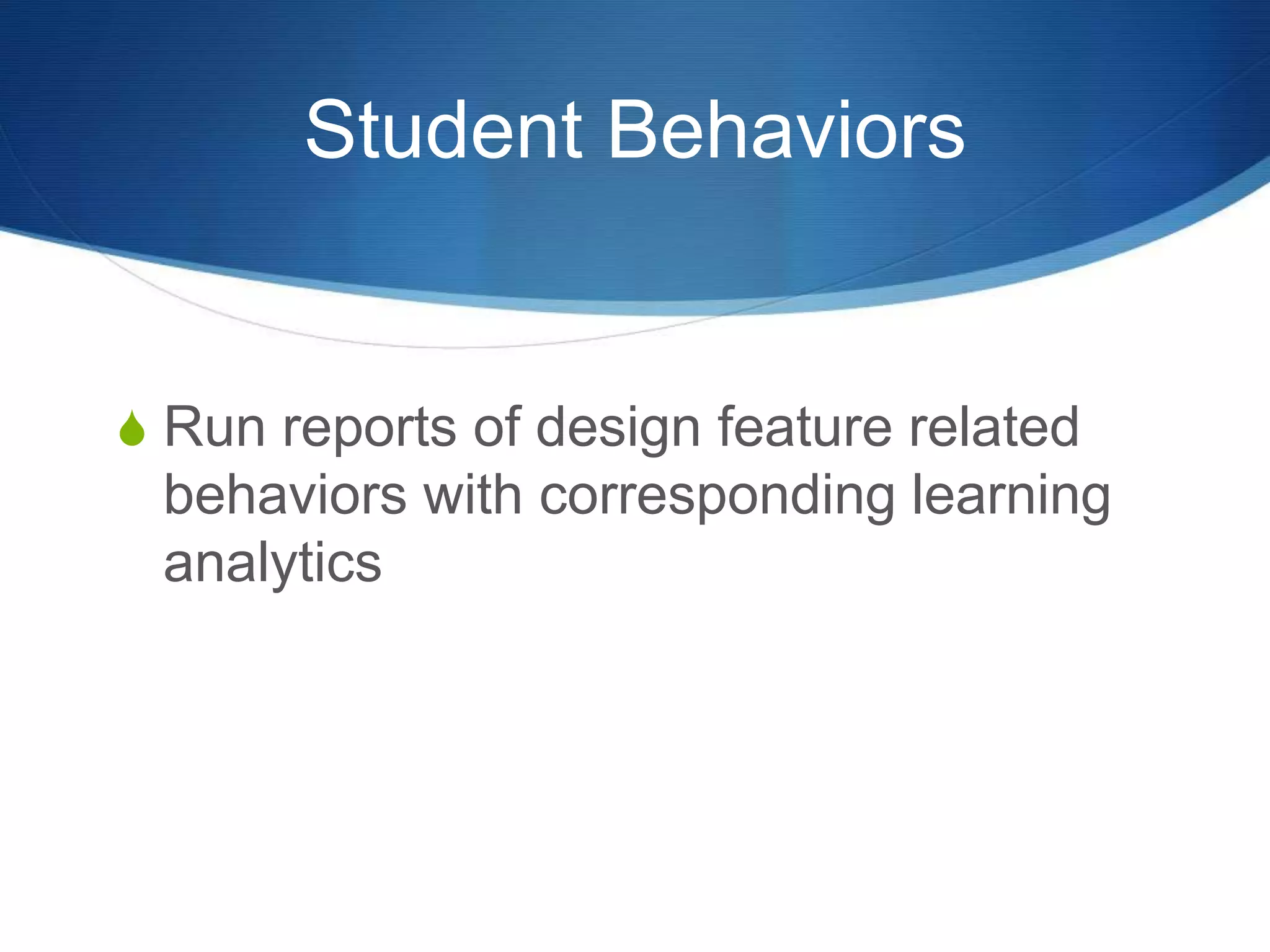 Student Behaviors

Run reports of design feature related behaviors with corresponding learning analytics